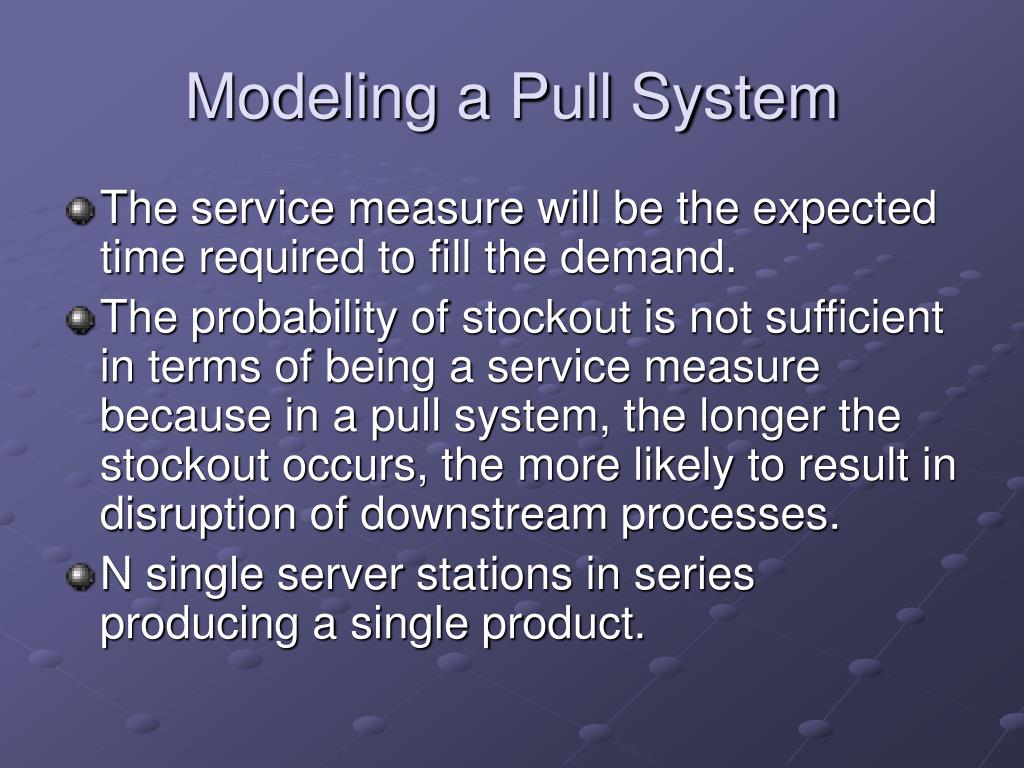 Modeling a Pull System

The service measure will be the expected time required to fill the demand.

The probability of stockout is not sufficient in terms of being a service measure because in a pull system, the longer the stockout occurs, the more likely to result in disruption of downstream processes.

N single server stations in series producing a single product.